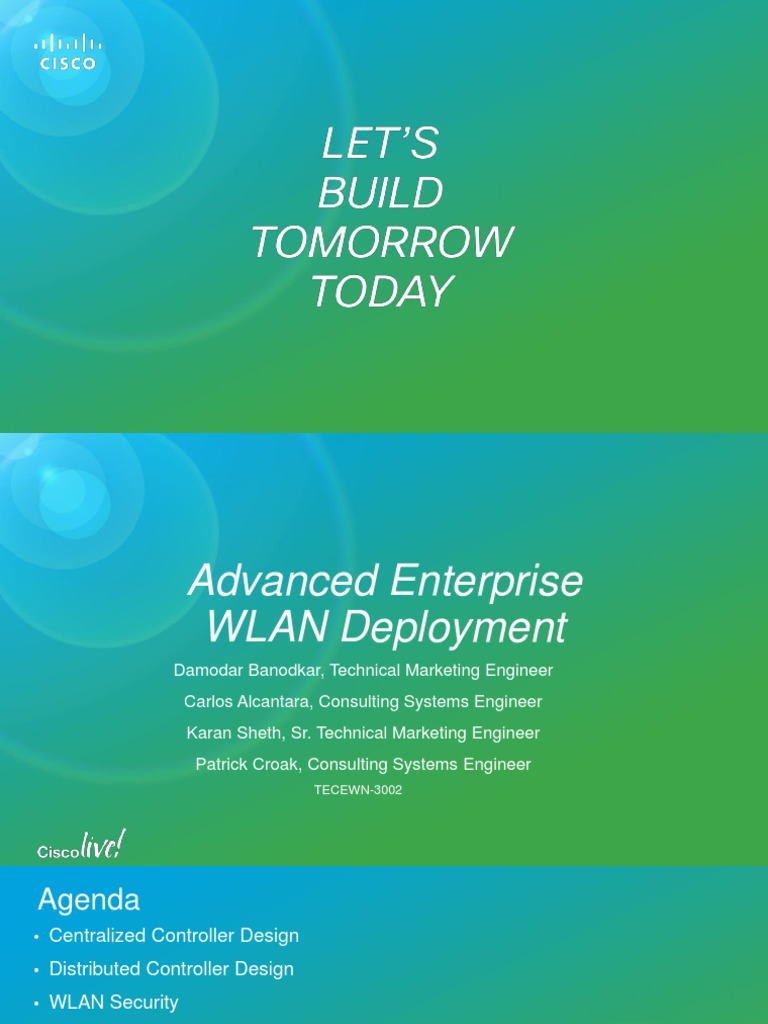 CISCO

LET'S
BUILD
TOMORROW
TODAY

Advanced Enterprise WLAN Deployment

Damodar Banodkar, Technical Marketing Engineer

Carlos Alcantara, Consulting Systems Engineer

Karan Sheth, Sr. Technical Marketing Engineer

Patrick Croak, Consulting Systems Engineer

TECEWN-3002

Cisco live!

Agenda

• Centralized Controller Design
• Distributed Controller Design
• WLAN Security